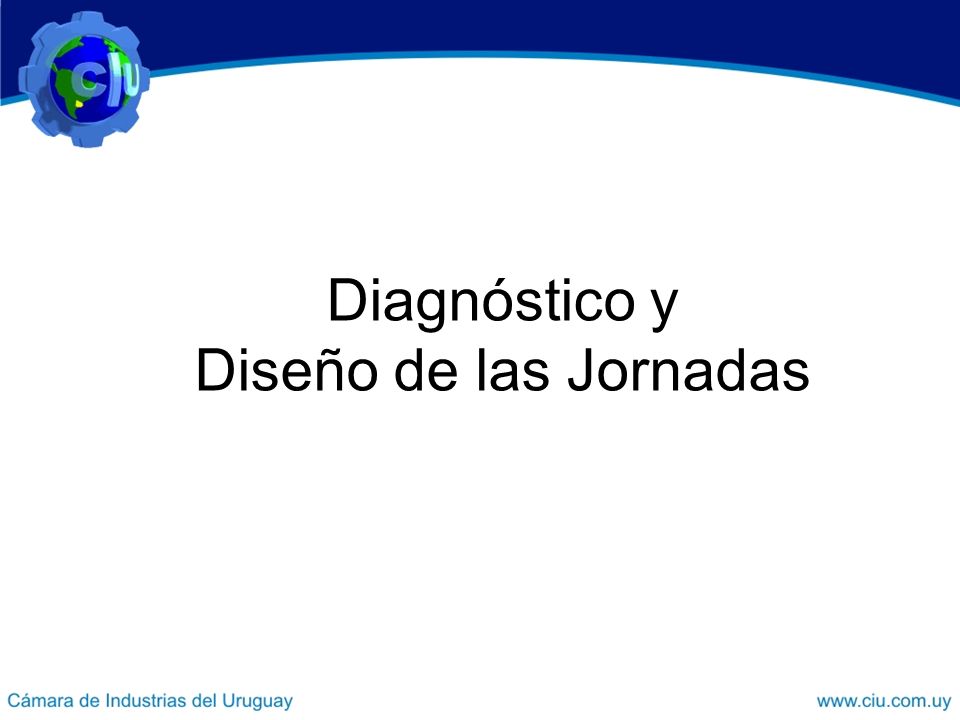 ciu

Diagnóstico y
Diseño de las Jornadas

Cámara de Industrias del Uruguay

www.ciu.com.uy